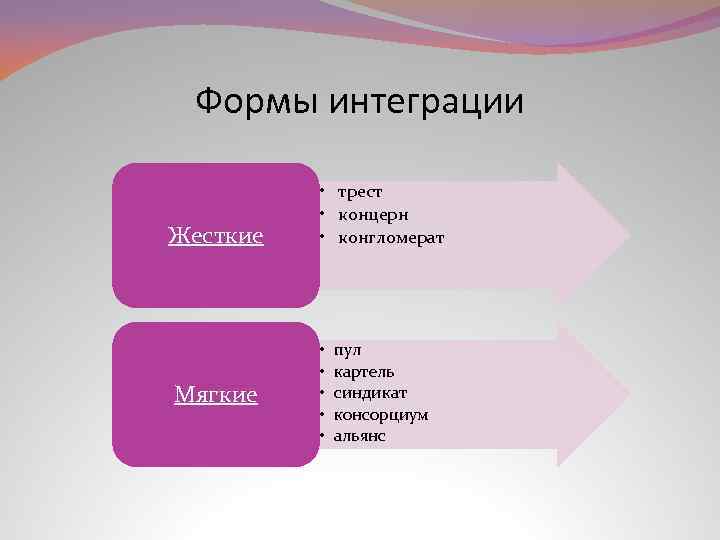 Формы интеграции

Жесткие

• трест
• концерн
• конгломерат

Мягкие

• пул
• картель
• синдикат
• консорциум
• альянс